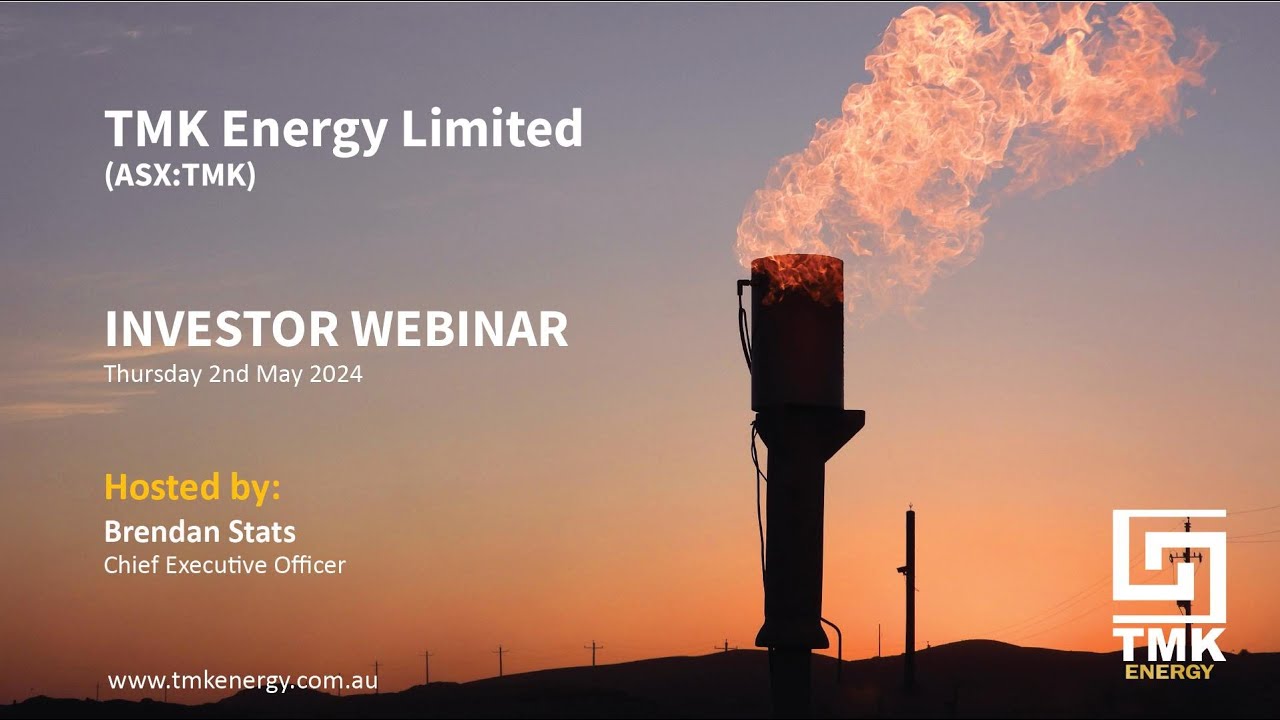 TMK Energy Limited
(ASX:TMK)

INVESTOR WEBINAR
Thursday 2nd May 2024

Hosted by:
Brendan Stats
Chief Executive Officer

www.tmkenergy.com.au

TMK
ENERGY